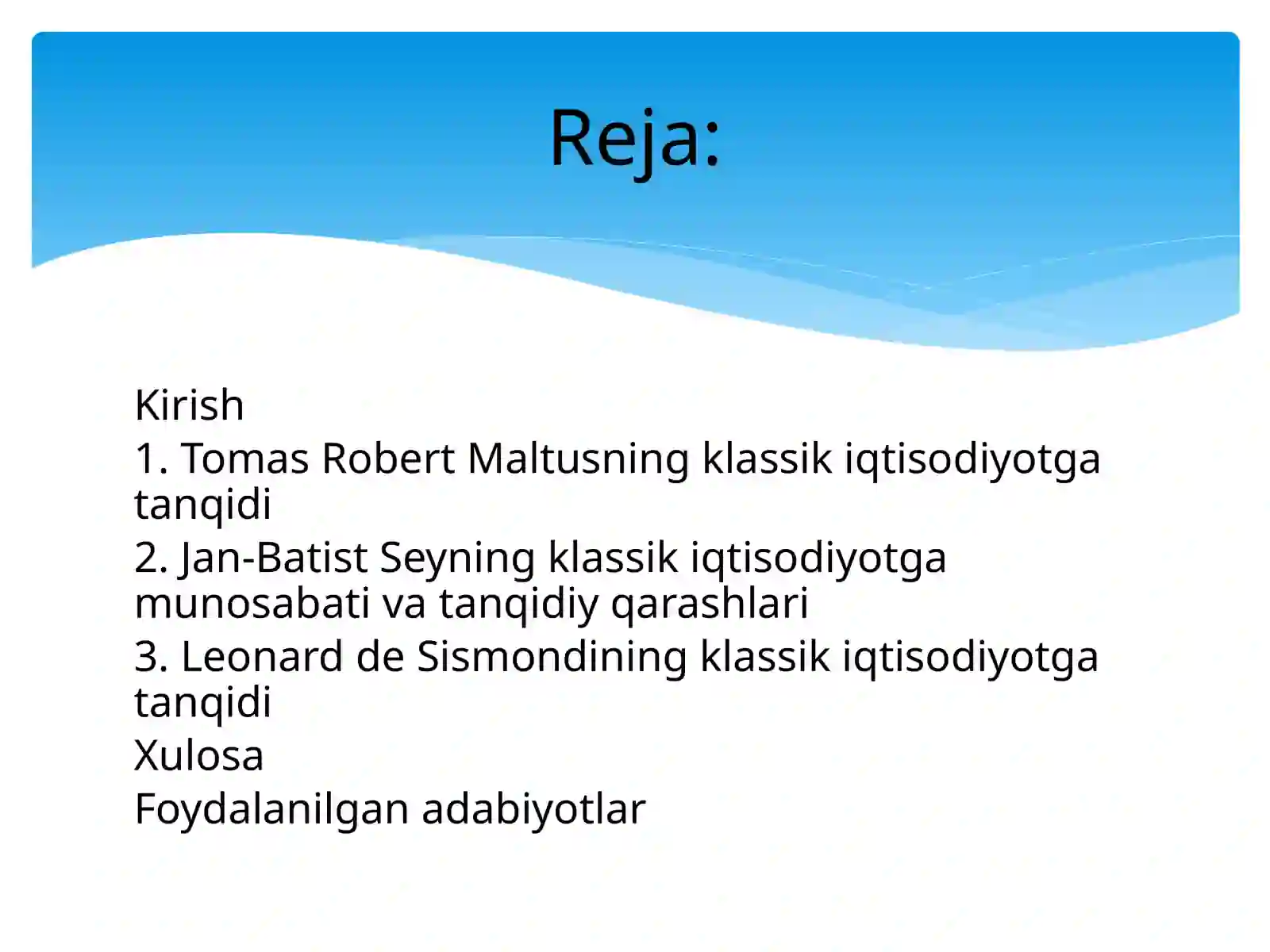 Reja:

Kirish

1. Tomas Robert Maltusning klassik iqtisodiyotga tanqidi

2. Jan-Batist Seyning klassik iqtisodiyotga munosabati va tanqidiy qarashlari

3. Leonard de Sismondining klassik iqtisodiyotga tanqidi

Xulosa

Foydalanilgan adabiyotlar